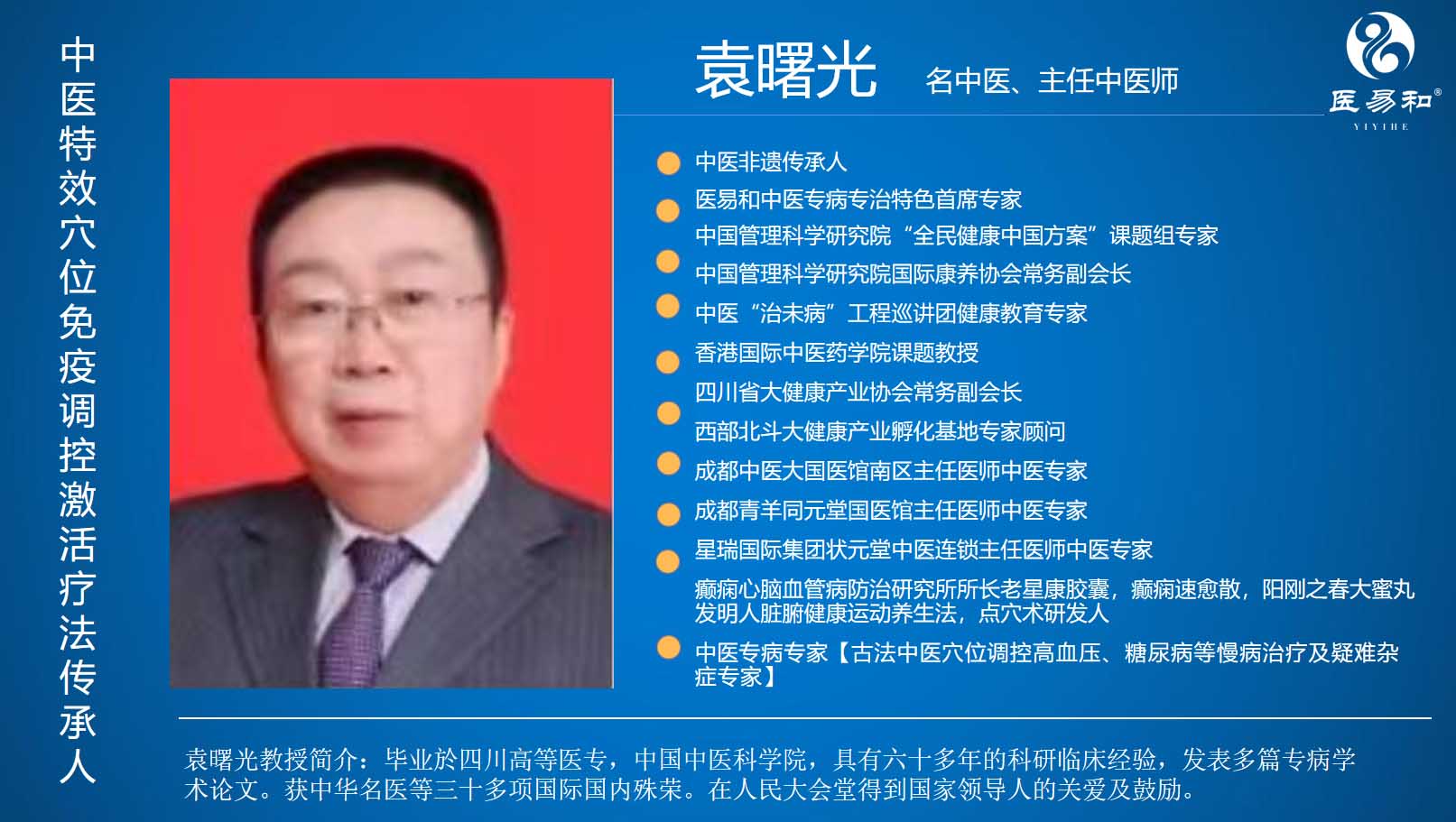 中医特效穴位免疫调控激活疗法传承人

袁曙光 名中医、主任中医师

医易和®
YIYIHE

中医非遗传承人
医易和中医专病专治特色首席专家
中国管理科学研究院“全民健康中国方案”课题组专家
中国管理科学研究院国际康养协会常务副会长
中医“治未病”工程巡讲团健康教育专家
香港国际中医药学院课题教授
四川省大健康产业协会常务副会长
西部北斗大健康产业孵化基地专家顾问
成都中医大国医馆南区主任医师中医专家
成都青羊同元堂国医馆主任医师中医专家
星瑞国际集团状元堂中医连锁主任医师中医专家
癫痫心脑血管病防治研究所所长老星康胶囊，癫痫速愈散，阳刚之春大蜜丸发明人脏腑健康运动养生法，点穴术研发人
中医专病专家【古法中医穴位调控高血压、糖尿病等慢病治疗及疑难杂症专家】

袁曙光教授简介：毕业於四川高等医专，中国中医科学院，具有六十多年的科研临床经验，发表多篇专病学术论文。获中华名医等三十多项国际国内殊荣。在人民大会堂得到国家领导人的关爱及鼓励。